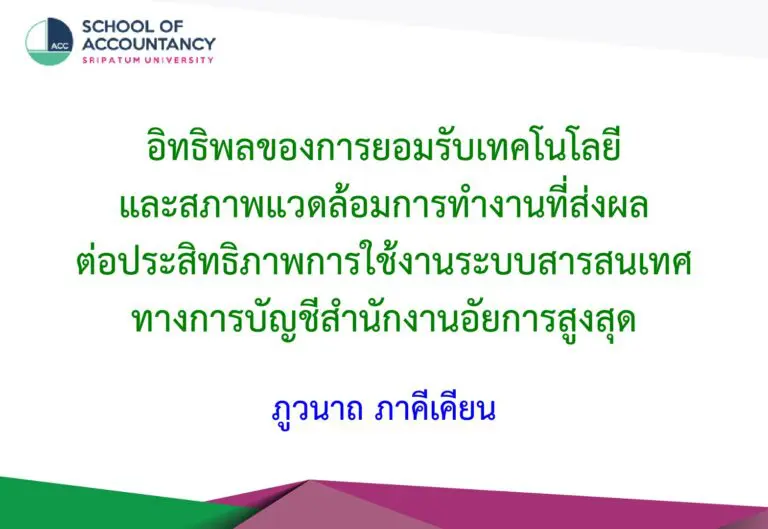 ACC
SCHOOL OF ACCOUNTANCY
SRIPATUM UNIVERSITY

อิทธิพลของการยอมรับเทคโนโลยี
และสภาพแวดล้อมการทำงานที่ส่งผล
ต่อประสิทธิภาพการใช้งานระบบสารสนเทศ
ทางการบัญชีสำนักงานอัยการสูงสุด

ภูวนาถ ภาคีเคียน